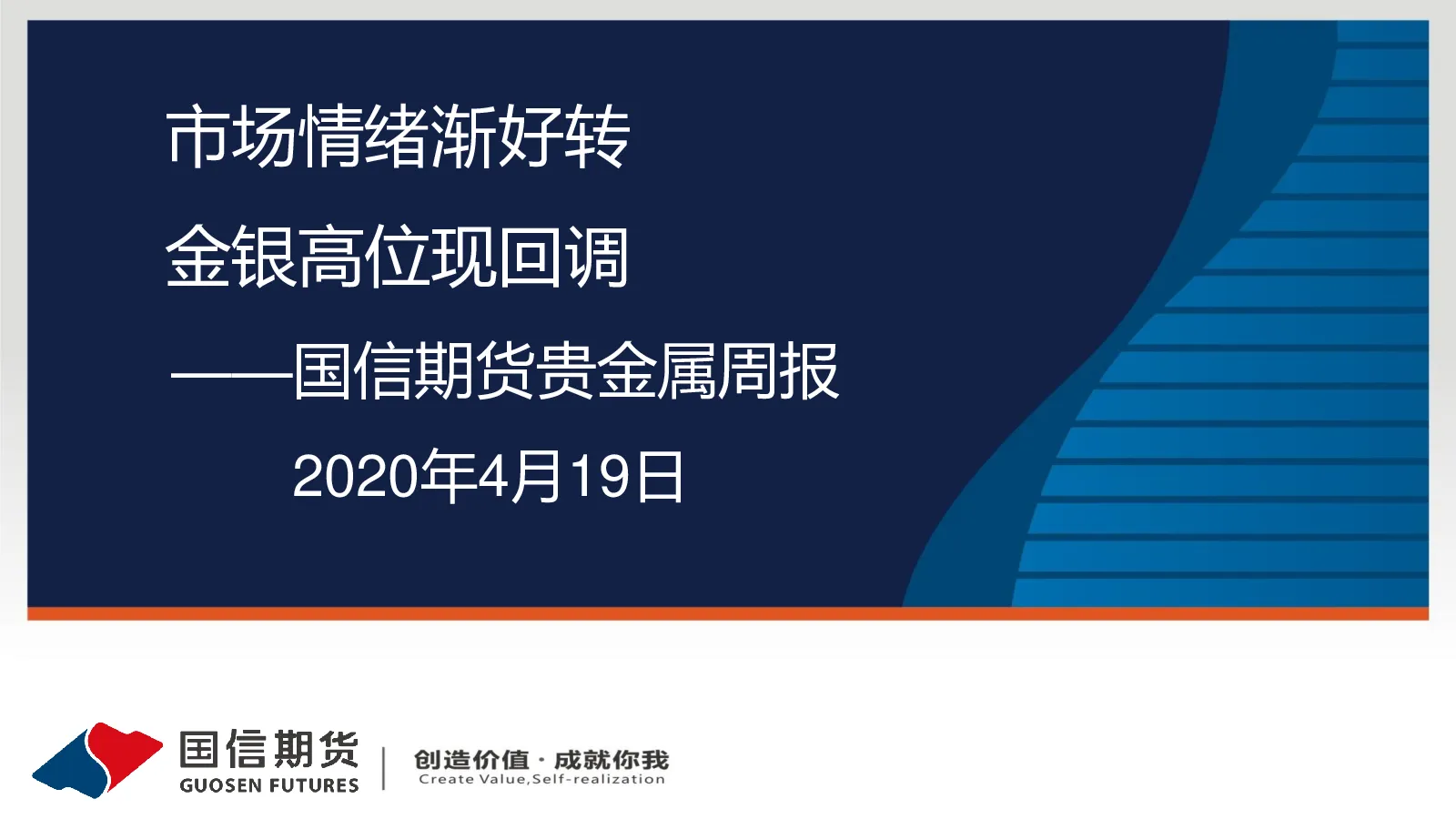 市场情绪渐好转

金银高位现回调

——国信期货贵金属周报

2020年4月19日

国信期货
GUOSEN FUTURES

创造价值 · 成就你我
Create Value,Self-realization